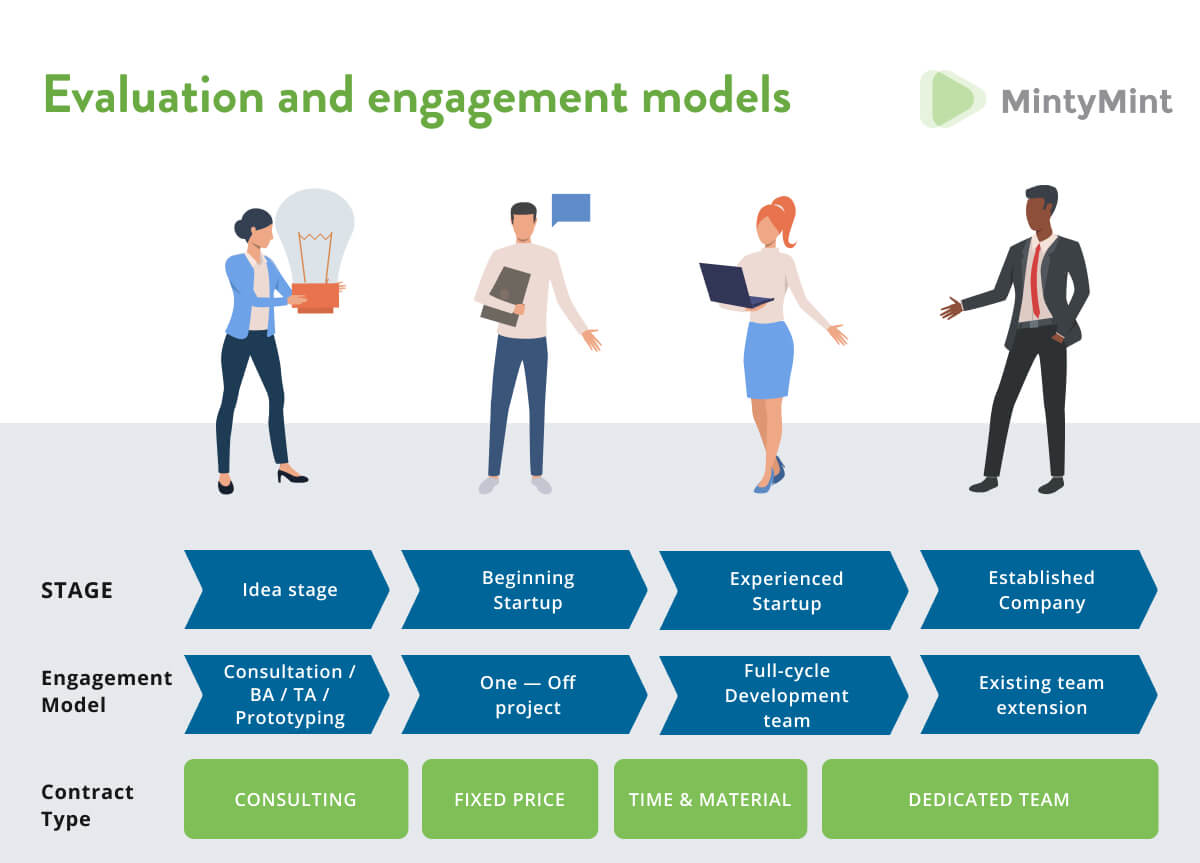 Evaluation and engagement models

MintyMint

STAGE

Idea stage

Beginning Startup

Experienced Startup

Established Company

Engagement Model

Consultation / BA / TA / Prototyping

One — Off project

Full-cycle Development team

Existing team extension

Contract Type

CONSULTING

FIXED PRICE

TIME & MATERIAL

DEDICATED TEAM